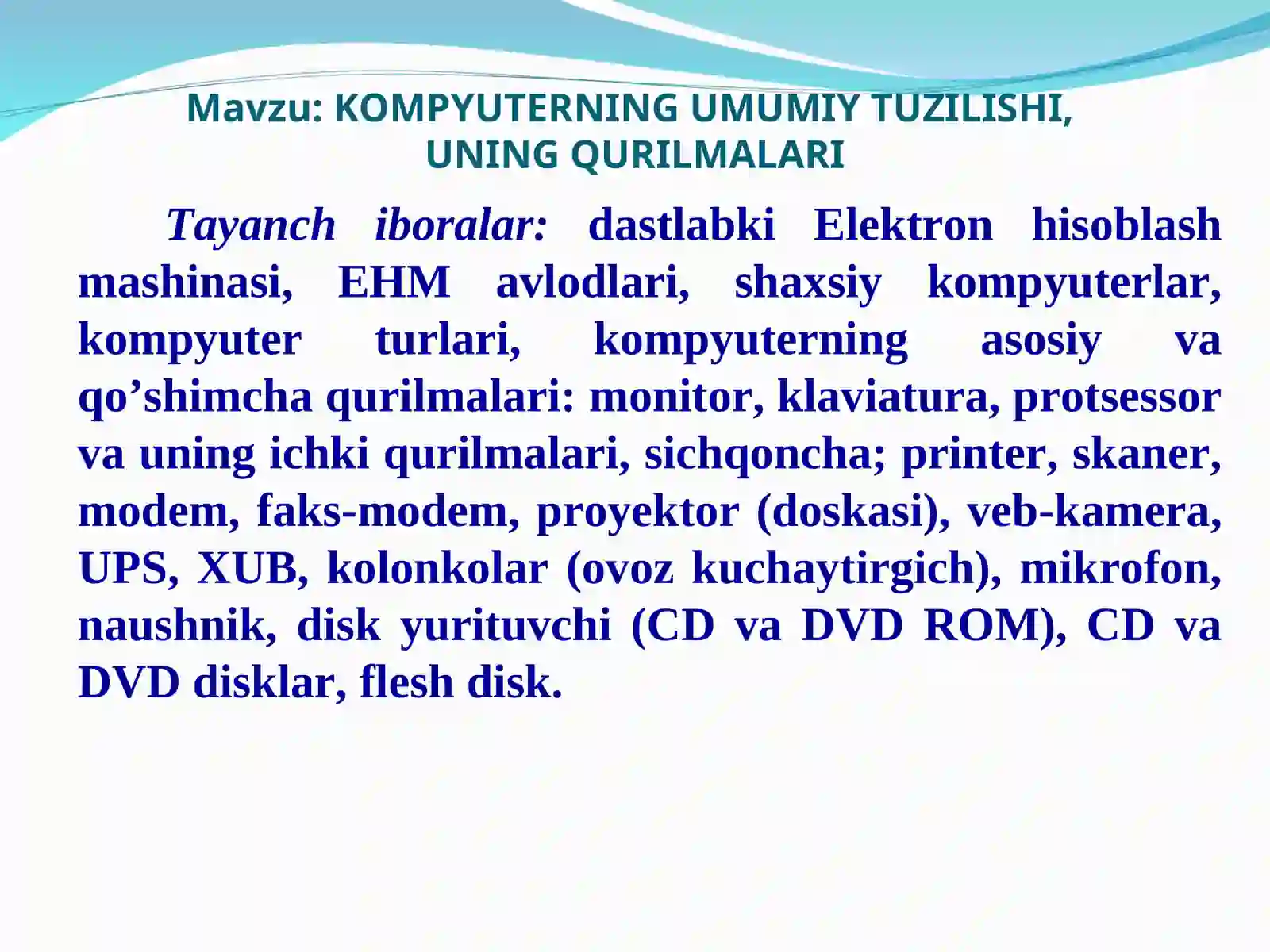 Mavzu: KOMPYUTERNING UMUMIY TUZILISHI, UNING QURILMALARI

Tayanch iboralar: dastlabki Elektron hisoblash mashinasi, EHM avlodlari, shaxsiy kompyuterlar, kompyuter turlari, kompyuterning asosiy va qo’shimcha qurilmalari: monitor, klaviatura, protsessor va uning ichki qurilmalari, sichqoncha; printer, skaner, modem, faks-modem, proyektor (doskasi), veb-kamera, UPS, XUB, kolonkolar (ovoz kuchaytirgich), mikrofon, naushnik, disk yurituvchi (CD va DVD ROM), CD va DVD disklar, flesh disk.